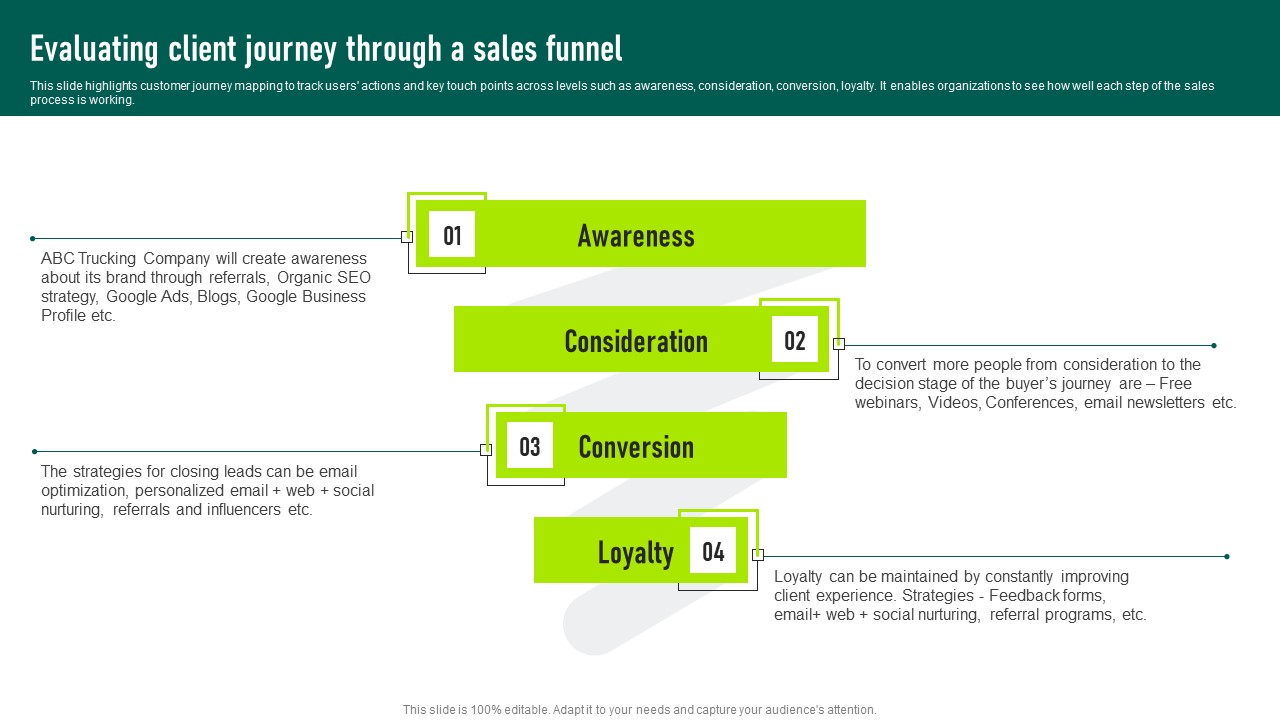 Evaluating client journey through a sales funnel

This slide highlights customer journey mapping to track users' actions and key touch points across levels such as awareness, consideration, conversion, loyalty. It enables organizations to see how well each step of the sales process is working.

01 Awareness

ABC Trucking Company will create awareness about its brand through referrals, Organic SEO strategy, Google Ads, Blogs, Google Business Profile etc.

Consideration 02

To convert more people from consideration to the decision stage of the buyer's journey are – Free webinars, Videos, Conferences, email newsletters etc.

03 Conversion

The strategies for closing leads can be email optimization, personalized email + web + social nurturing, referrals and influencers etc.

Loyalty 04

Loyalty can be maintained by constantly improving client experience. Strategies - Feedback forms, email+ web + social nurturing, referral programs, etc.

This slide is 100% editable. Adapt it to your needs and capture your audience's attention.